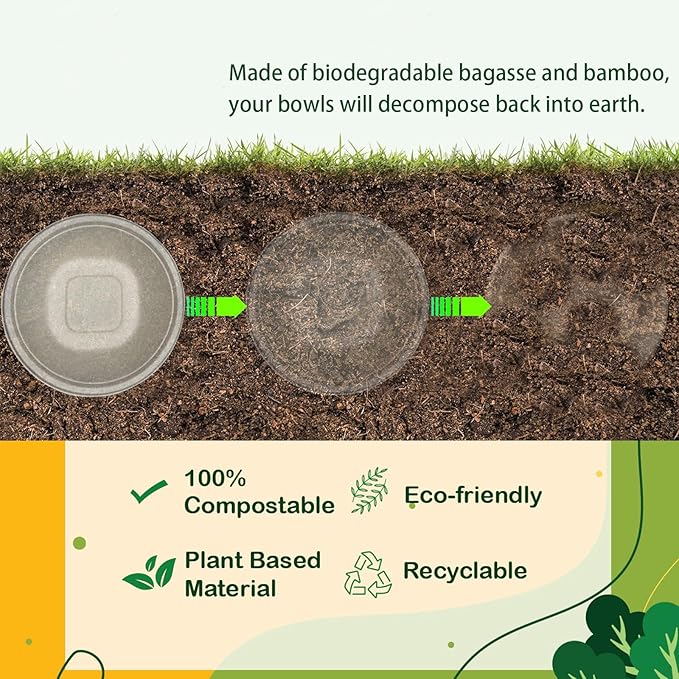 Made of biodegradable bagasse and bamboo, your bowls will decompose back into earth.

100% Compostable

Eco-friendly

Plant Based Material

Recyclable